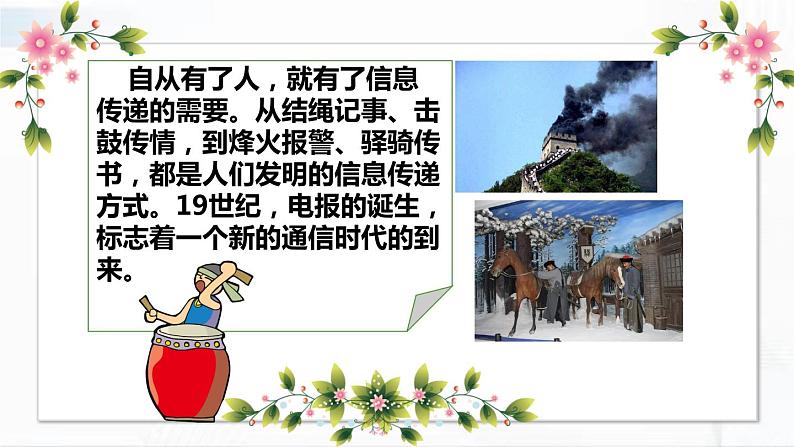 自从有了人，就有了信息传递的需要。从结绳记事、击鼓传情，到烽火报警、驿骑传书，都是人们发明的信息传递方式。19世纪，电报的诞生，标志着一个新的通信时代的到来。